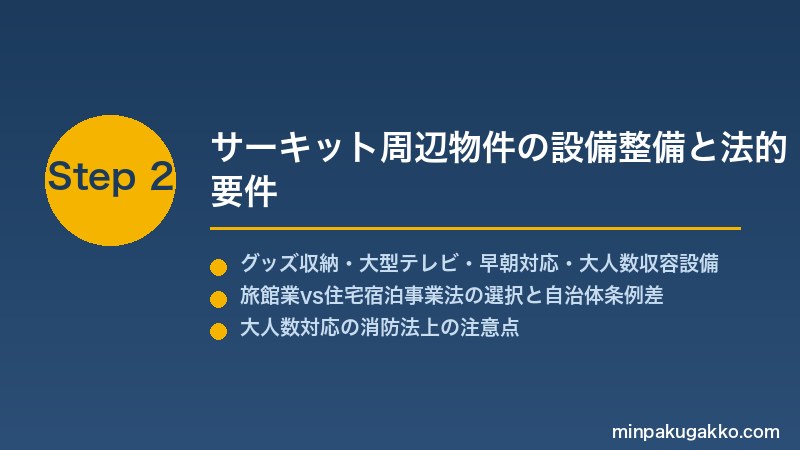 Step 2

サーキット周辺物件の設備整備と法的要件

グッズ収納・大型テレビ・早朝対応・大人数収容設備
旅館業vs住宅宿泊事業法の選択と自治体条例差
大人数対応の消防法上の注意点

minpakugakko.com